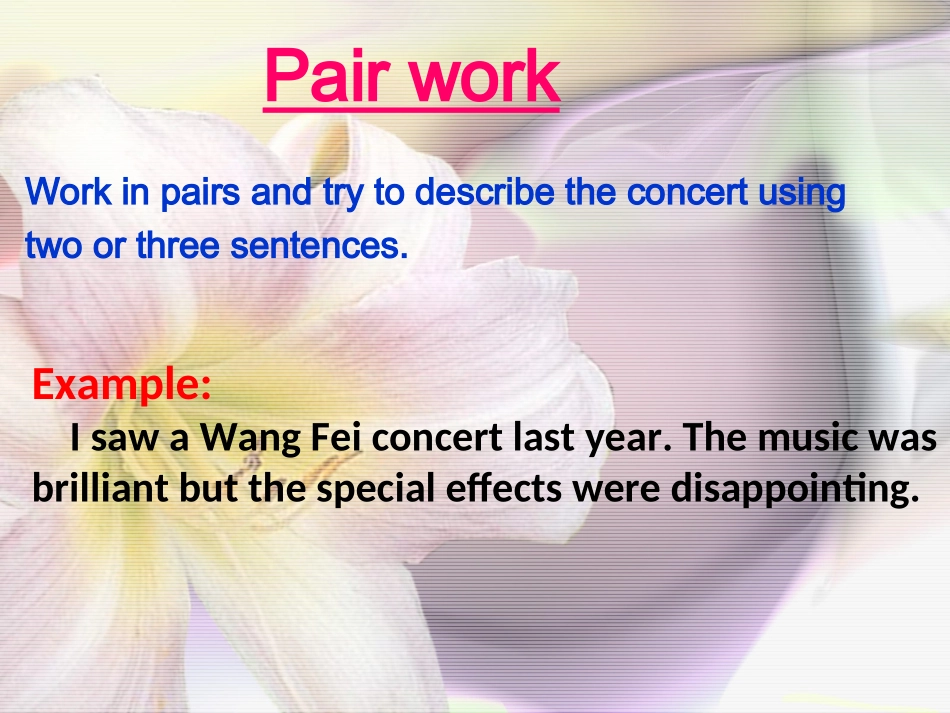 Pair work

Work in pairs and try to describe the concert using two or three sentences.

Example:

I saw a Wang Fei concert last year. The music was brilliant but the special effects were disappointing.